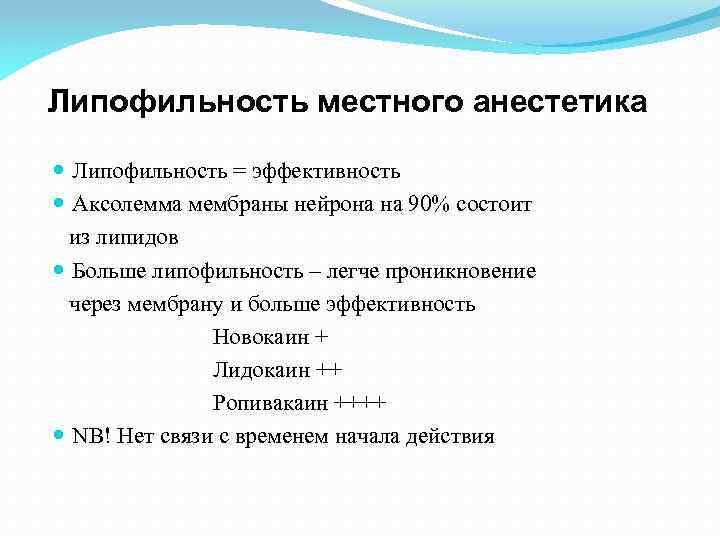 Липофильность местного анестетика

Липофильность = эффективность

Аксолемма мембраны нейрона на 90% состоит из липидов

Больше липофильность – легче проникновение через мембрану и больше эффективность

Новокаин +

Лидокаин ++

Ропивакаин ++++

NB! Нет связи с временем начала действия